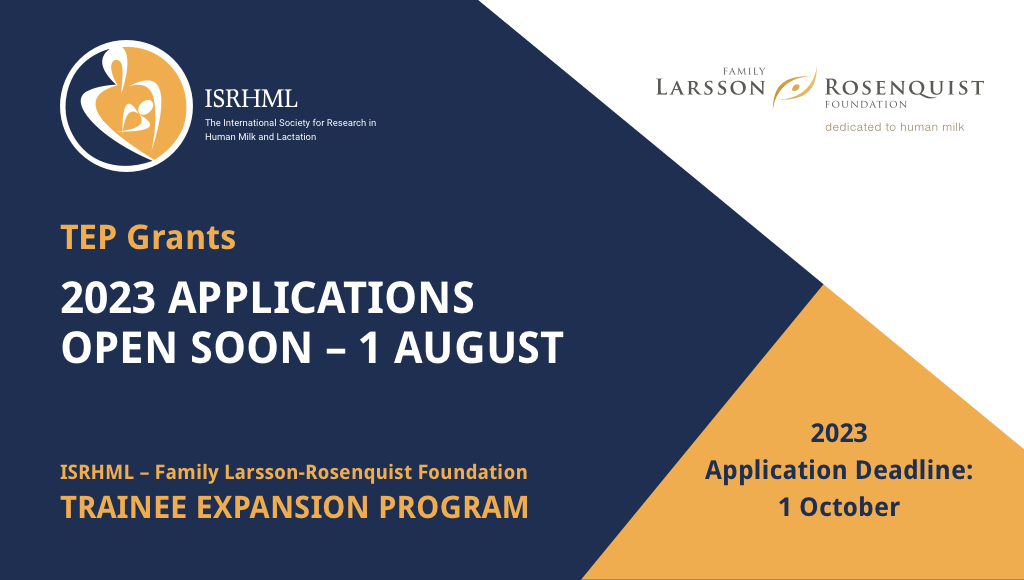 ISRHML
The International Society for Research in Human Milk and Lactation

FAMILY
LARSSON ROSENQUIST
FOUNDATION
dedicated to human milk

TEP Grants

2023 APPLICATIONS OPEN SOON – 1 AUGUST

ISRHML – Family Larsson-Rosenquist Foundation
TRAINEE EXPANSION PROGRAM

2023
Application Deadline:
1 October